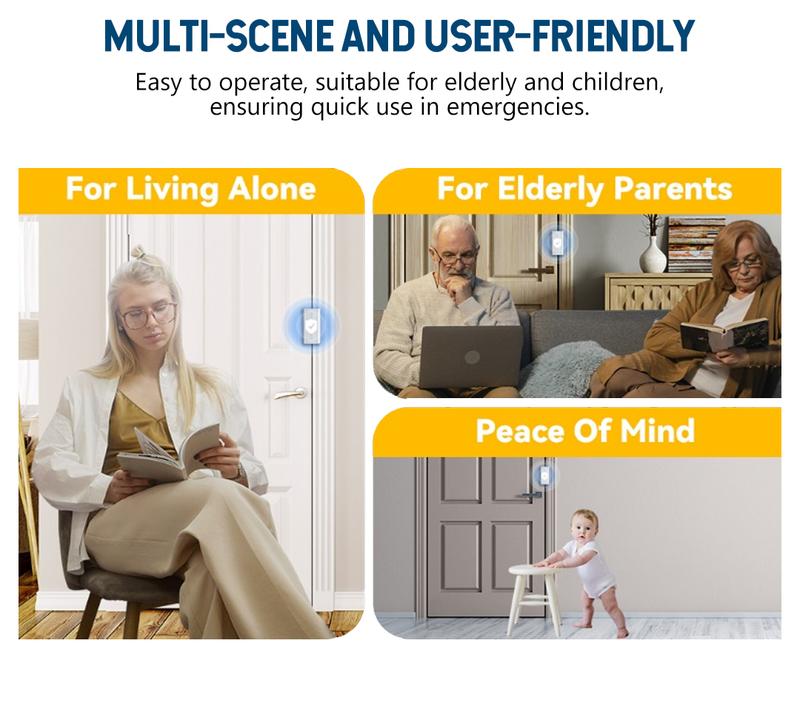 MULTI-SCENE AND USER-FRIENDLY

Easy to operate, suitable for elderly and children, ensuring quick use in emergencies.

For Living Alone

For Elderly Parents

Peace Of Mind